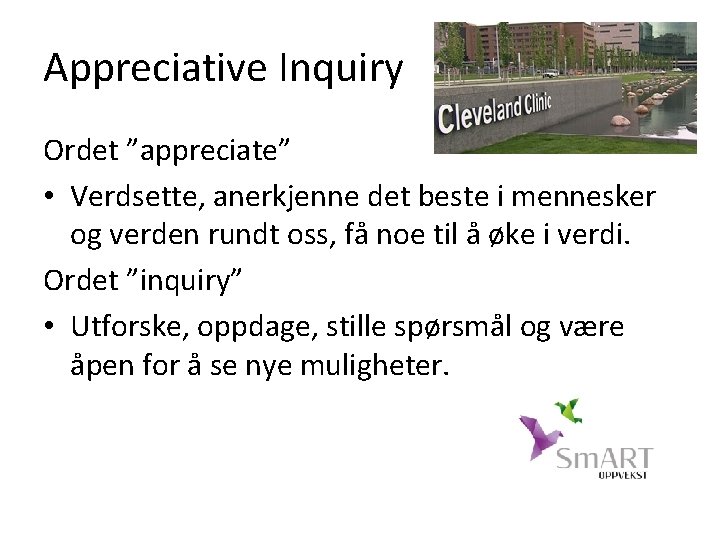 Appreciative Inquiry

Cleveland Clinic

Ordet ”appreciate”

• Verdsette, anerkjenne det beste i mennesker og verden rundt oss, få noe til å øke i verdi.

Ordet ”inquiry”

• Utforske, oppdage, stille spørsmål og være åpen for å se nye muligheter.

SmART
OPPVEKST